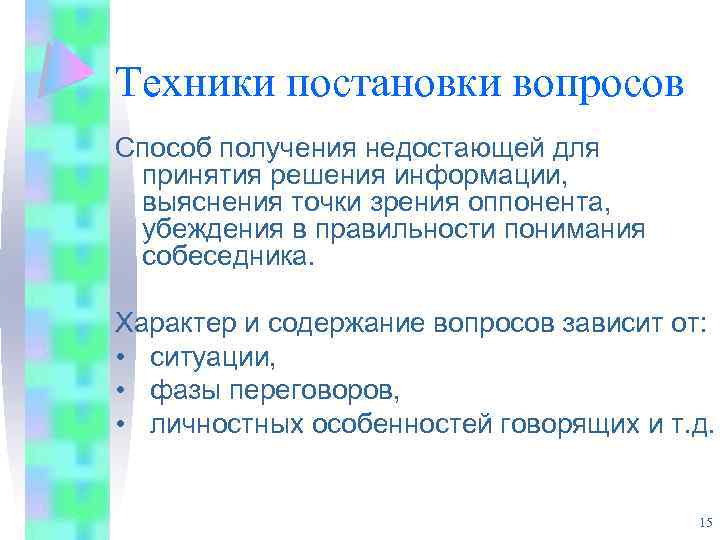 Техники постановки вопросов

Способ получения недостающей для принятия решения информации, выяснения точки зрения оппонента, убеждения в правильности понимания собеседника.

Характер и содержание вопросов зависит от:
• ситуации,
• фазы переговоров,
• личностных особенностей говорящих и т.д.

15